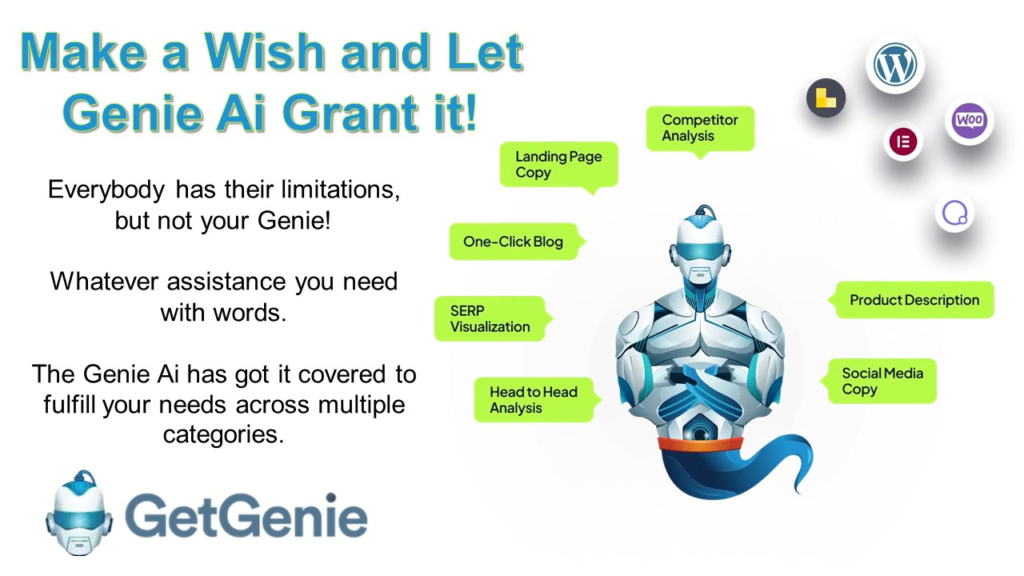 Make a Wish and Let Genie Ai Grant it!

Everybody has their limitations, but not your Genie!

Whatever assistance you need with words.

The Genie Ai has got it covered to fulfill your needs across multiple categories.

GetGenie

Competitor Analysis

Landing Page Copy

One-Click Blog

SERP Visualization

Head to Head Analysis

Product Description

Social Media Copy

Woo